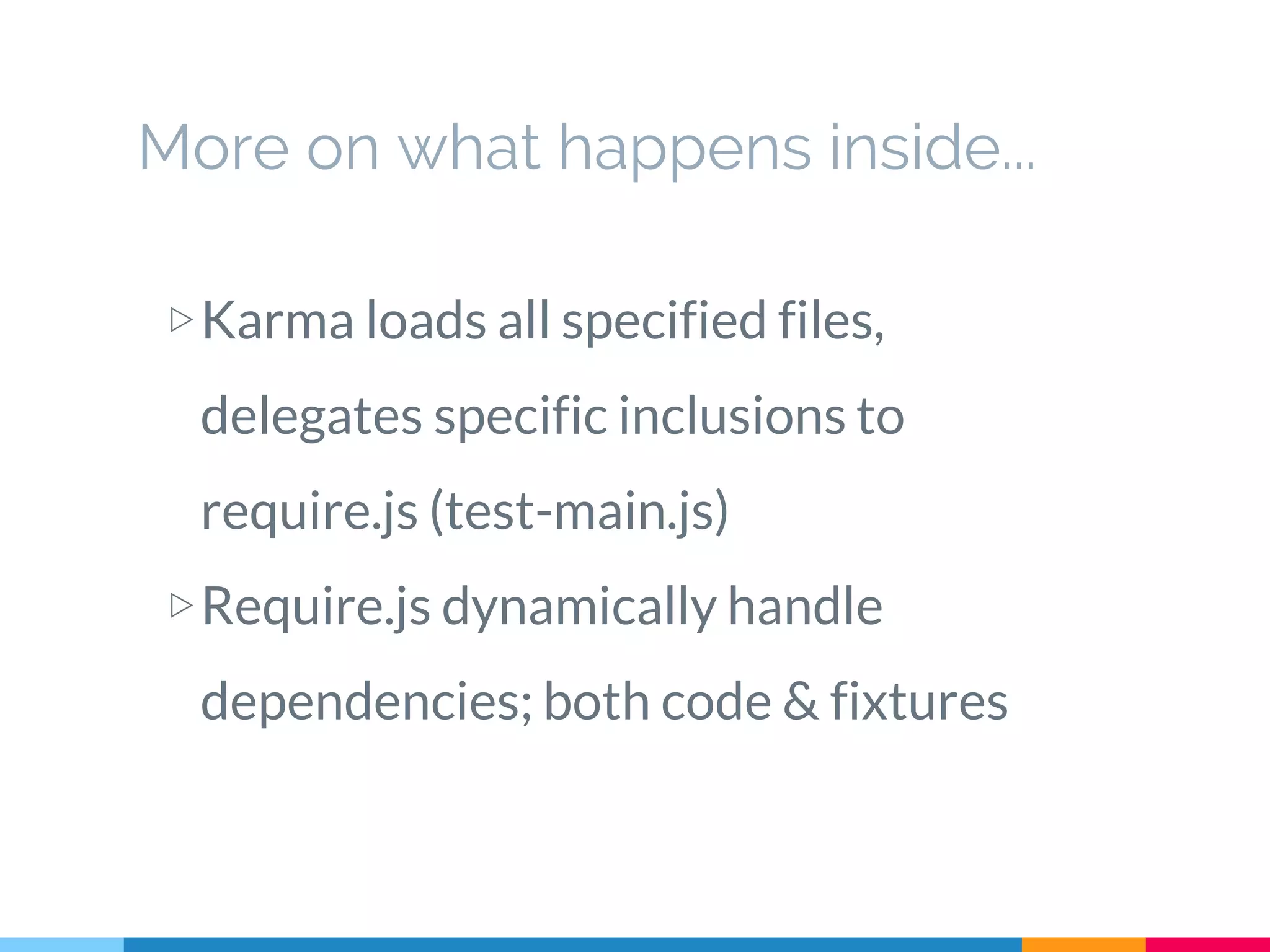 More on what happens inside…

▷ Karma loads all specified files, delegates specific inclusions to require.js (test-main.js)

▷ Require.js dynamically handle dependencies; both code & fixtures